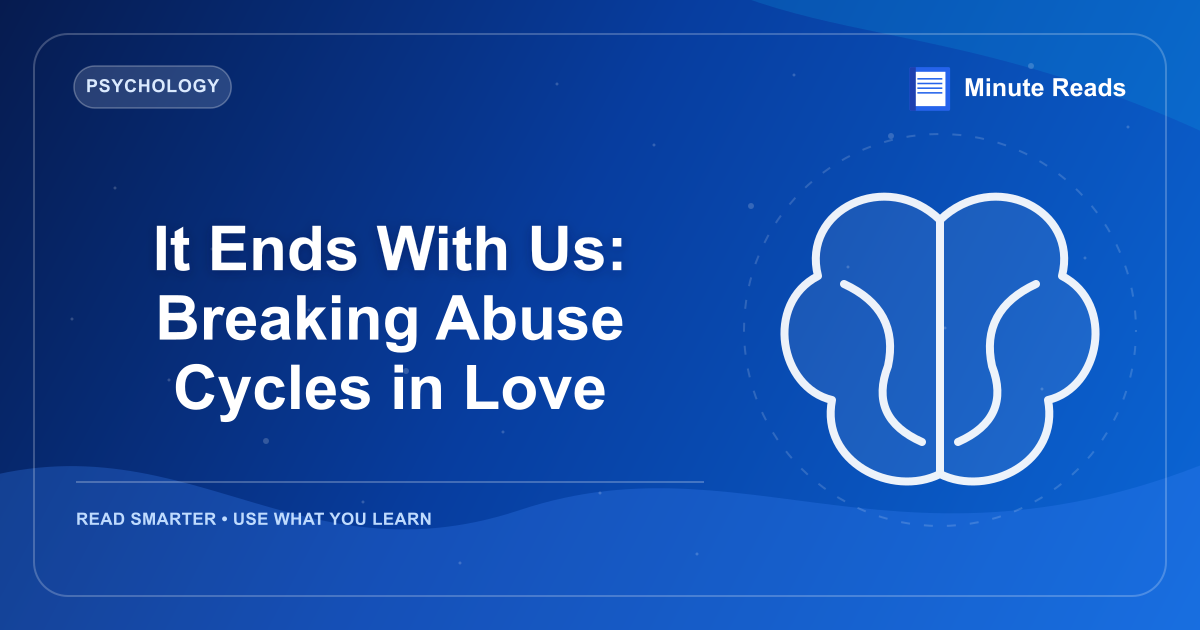 PSYCHOLOGY

Minute Reads

It Ends With Us: Breaking Abuse Cycles in Love

READ SMARTER • USE WHAT YOU LEARN